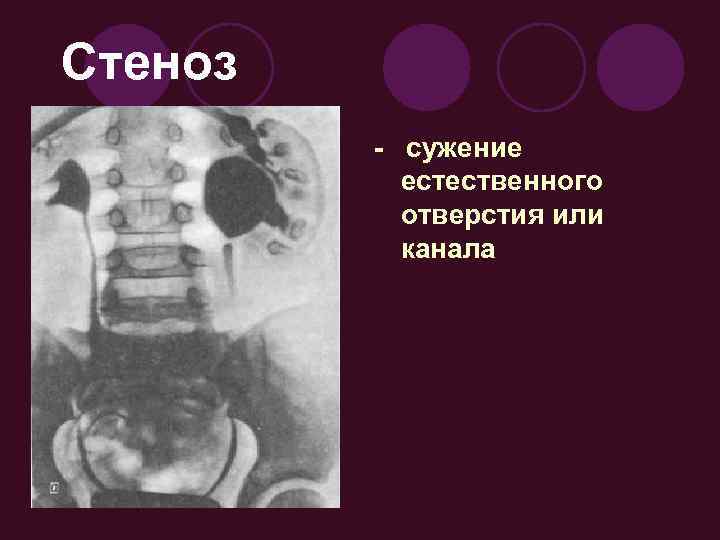 Стеноз

- сужение естественного отверстия или канала